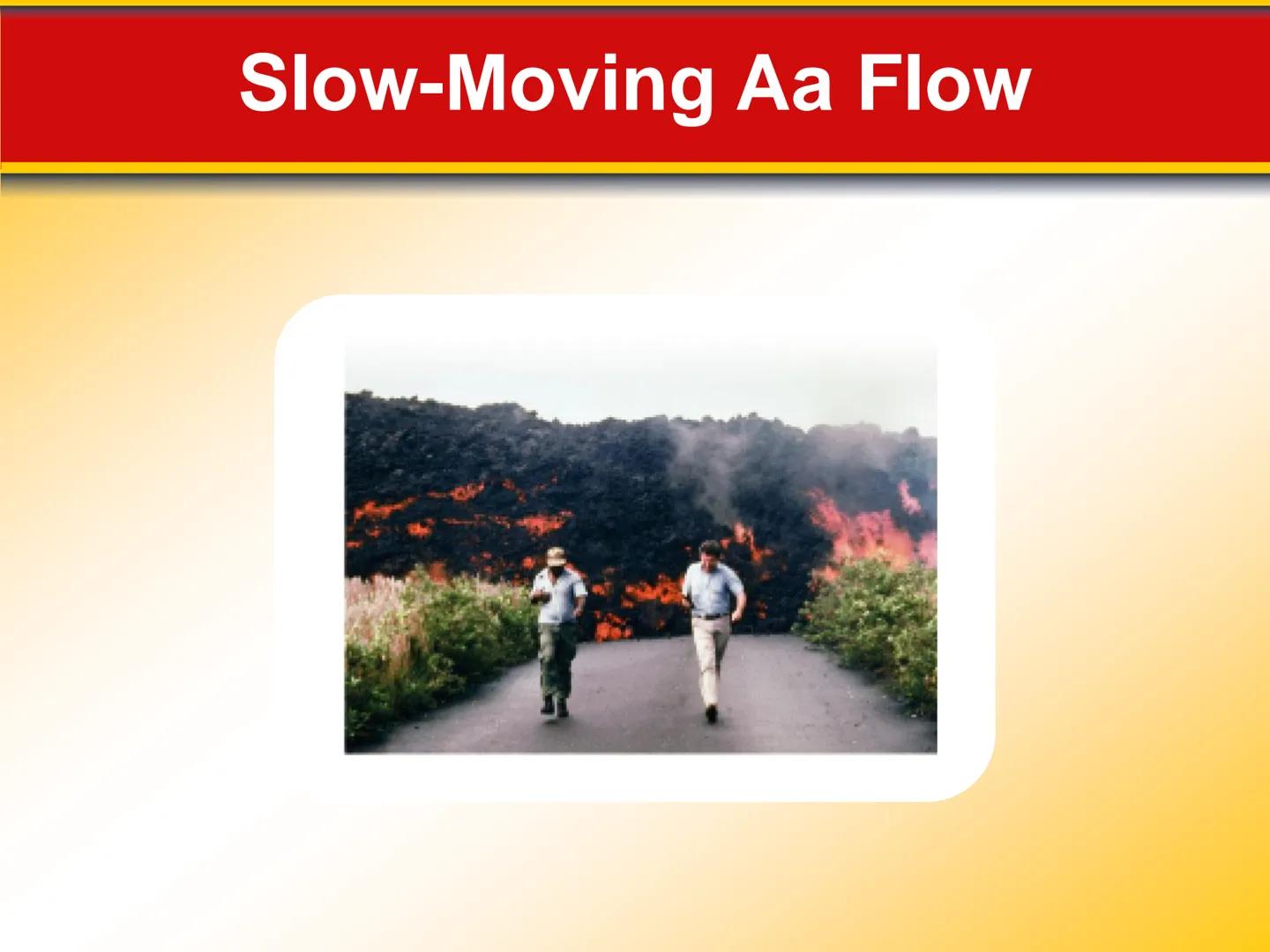 Slow-Moving Aa Flow